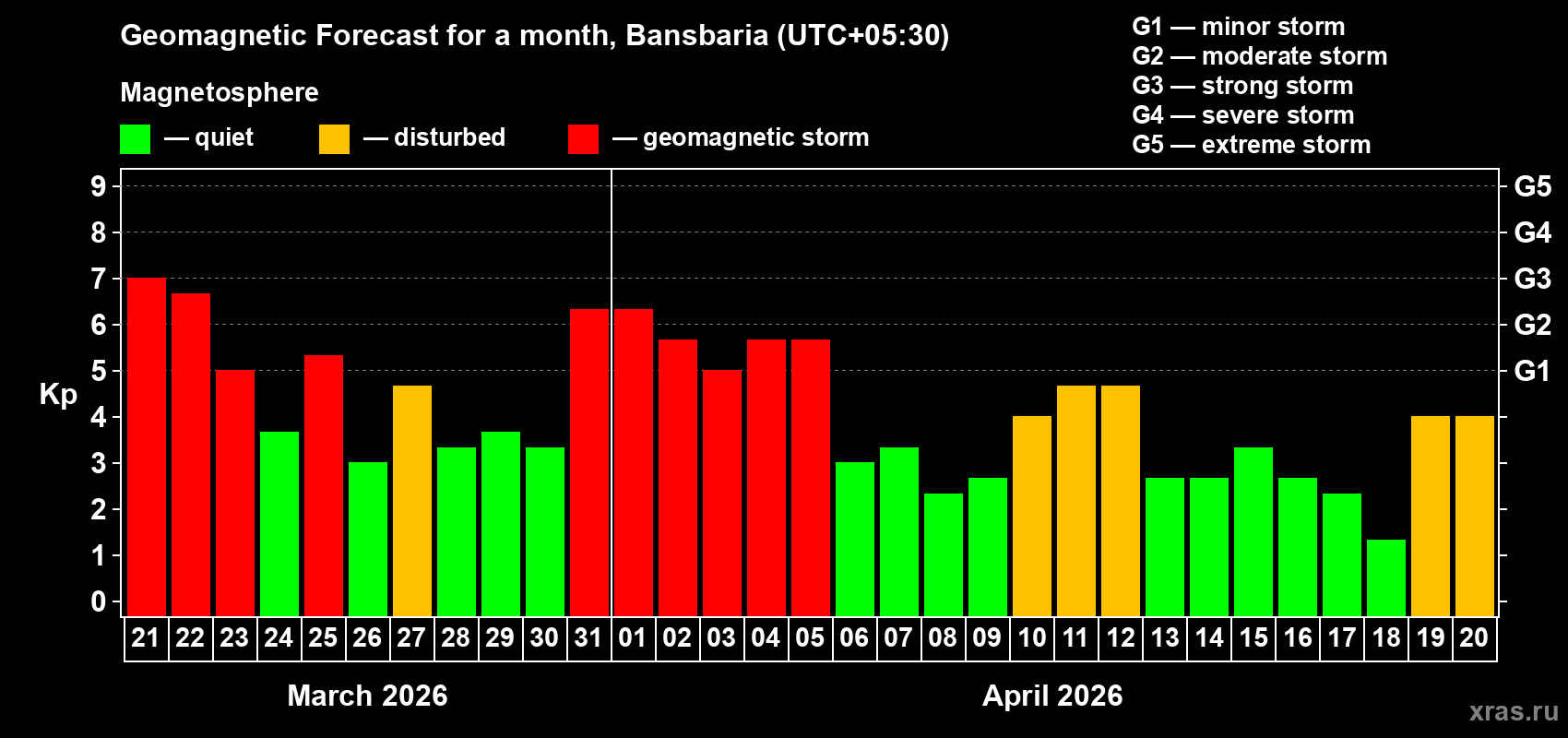 Geomagnetic Forecast for a month, Bansbaria (UTC+05:30)

Magnetosphere

— quiet — disturbed — geomagnetic storm

G1 — minor storm
G2 — moderate storm
G3 — strong storm
G4 — severe storm
G5 — extreme storm

Kp

9 8 7 6 5 4 3 2 1 0

G5 G4 G3 G2 G1

21 22 23 24 25 26 27 28 29 30 31 01 02 03 04 05 06 07 08 09 10 11 12 13 14 15 16 17 18 19 20

March 2026

April 2026

xras.ru